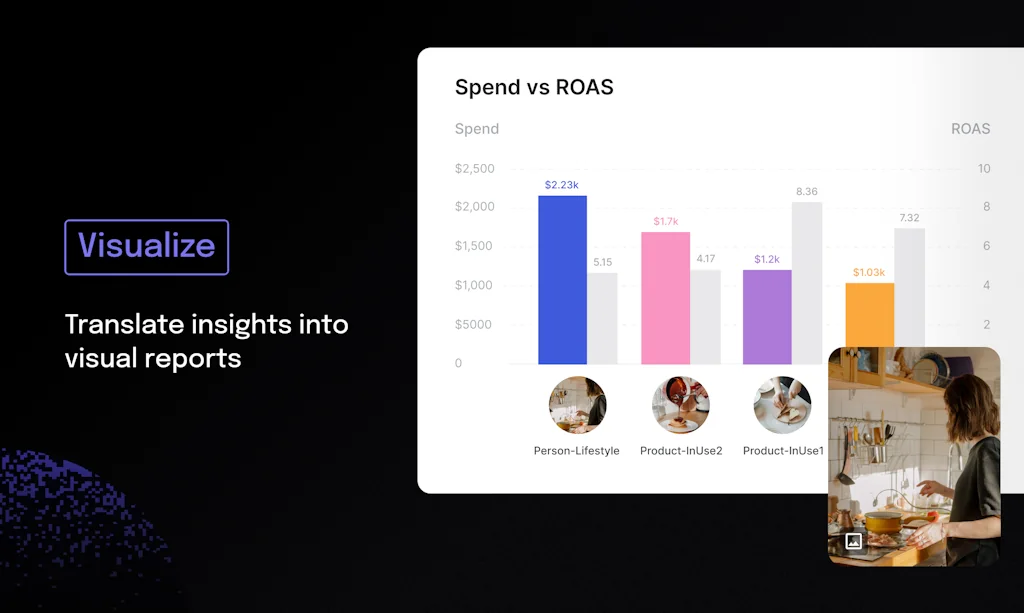 Visualize

Translate insights into visual reports

Spend vs ROAS

Spend

ROAS

$2,500
$2,000
$1,500
$1,000
$5000
0

10
8
6
4
2

$2.23k
5.15
$1.7k
4.17
$1.2k
8.36
$1.03k
7.32

Person-Lifestyle
Product-InUse2
Product-InUse1